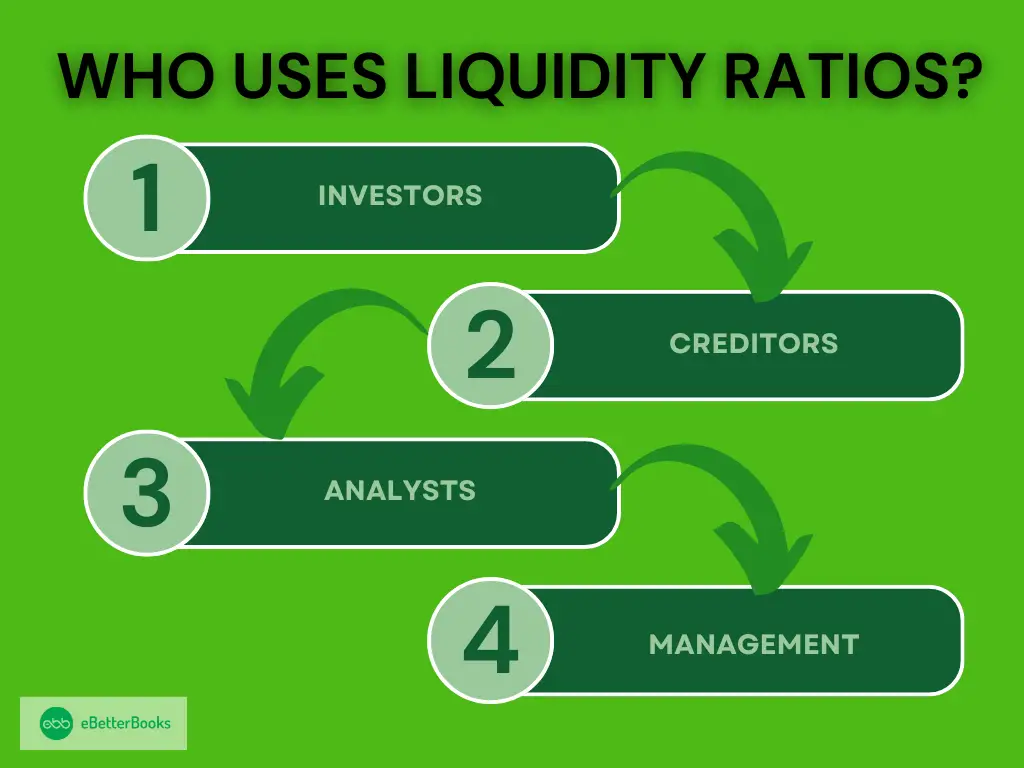 WHO USES LIQUIDITY RATIOS?

1 INVESTORS

2 CREDITORS

3 ANALYSTS

4 MANAGEMENT

ebb eBetterBooks